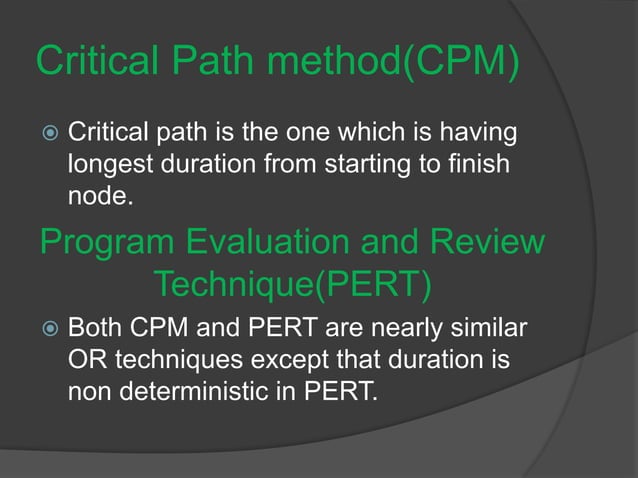 Critical Path method(CPM)

Critical path is the one which is having longest duration from starting to finish node.

Program Evaluation and Review Technique(PERT)

Both CPM and PERT are nearly similar OR techniques except that duration is non deterministic in PERT.